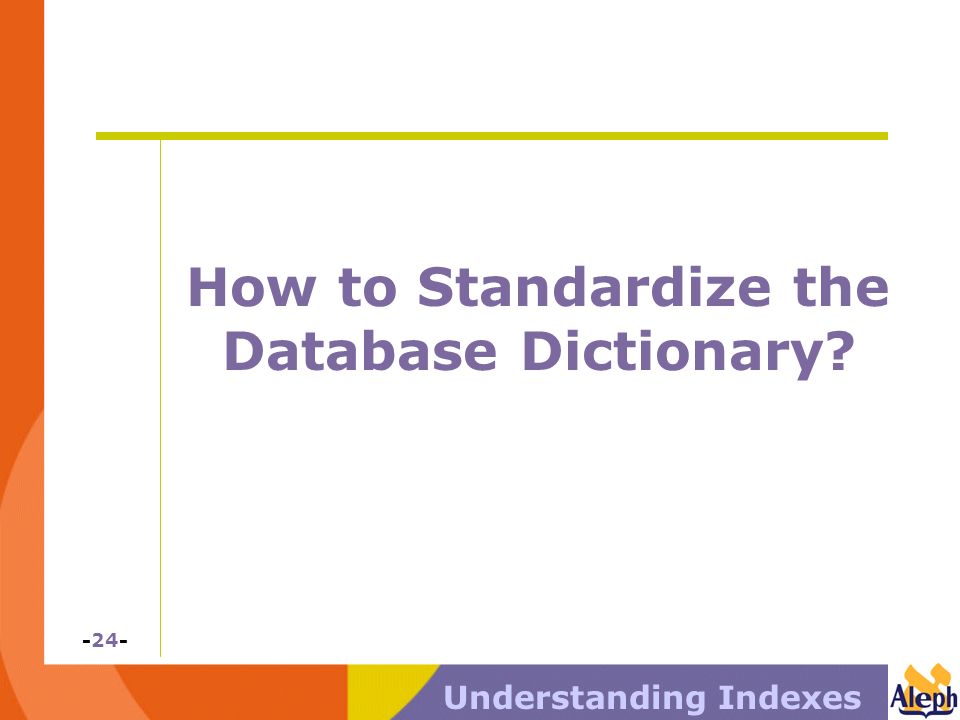 How to Standardize the Database Dictionary?

-24-

Understanding Indexes

Aleph